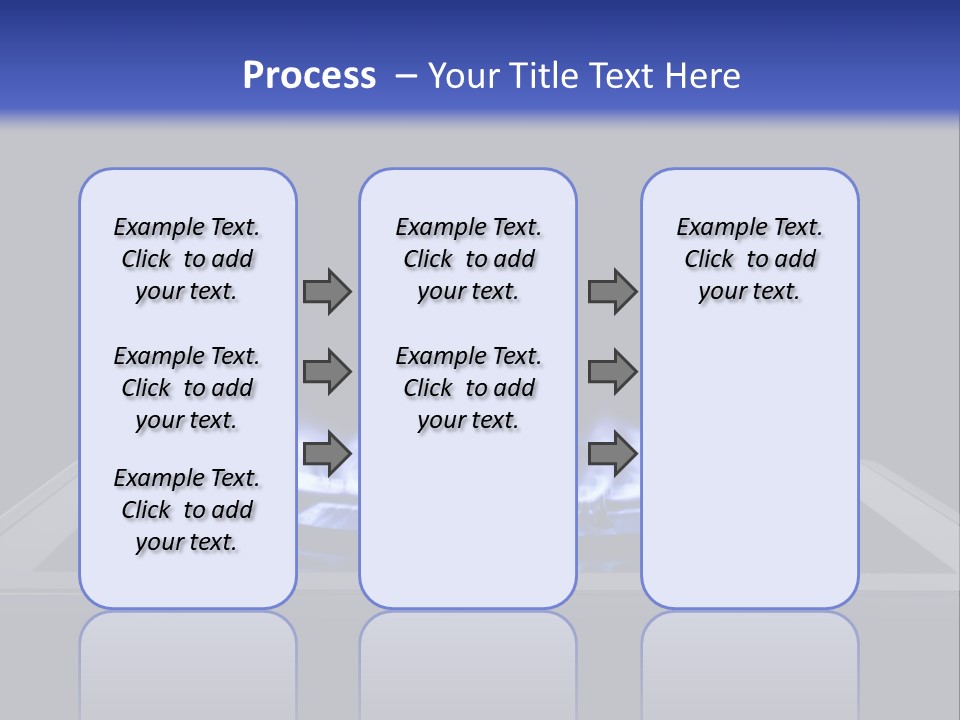 Process – Your Title Text Here

Example Text. Click to add your text.

Example Text. Click to add your text.

Example Text. Click to add your text.

Example Text. Click to add your text.

Example Text. Click to add your text.

Example Text. Click to add your text.